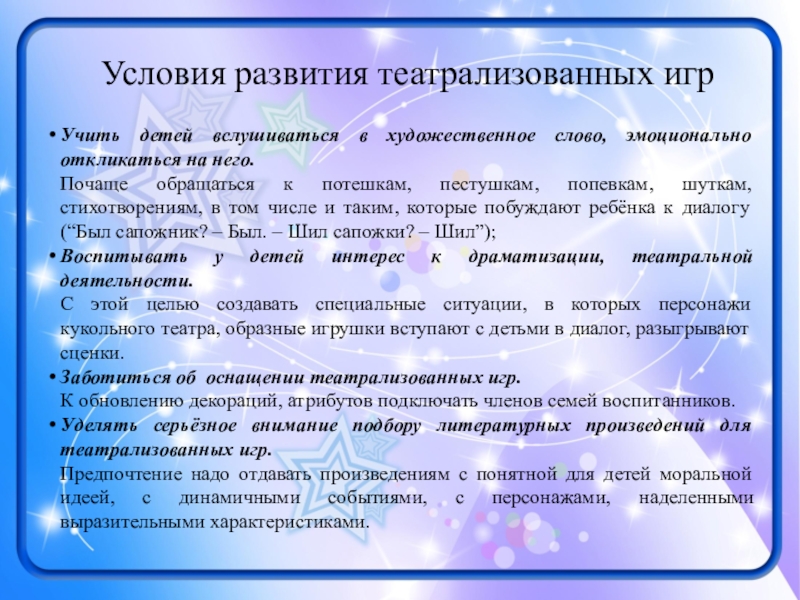 Условия развития театрализованных игр

• Учить детей вслушиваться в художественное слово, эмоционально откликаться на него.
Почаще обращаться к потешкам, пестушкам, попевкам, шуткам, стихотворениям, в том числе и таким, которые побуждают ребёнка к диалогу (“Был сапожник? – Был. – Шил сапожки? – Шил”);

• Воспитывать у детей интерес к драматизации, театральной деятельности.
С этой целью создавать специальные ситуации, в которых персонажи кукольного театра, образные игрушки вступают с детьми в диалог, разыгрывают сценки.

• Заботиться об оснащении театрализованных игр.
К обновлению декораций, атрибутов подключать членов семей воспитанников.

• Уделять серьёзное внимание подбору литературных произведений для театрализованных игр.
Предпочтение надо отдавать произведениям с понятной для детей моральной идеей, с динамичными событиями, с персонажами, наделенными выразительными характеристиками.